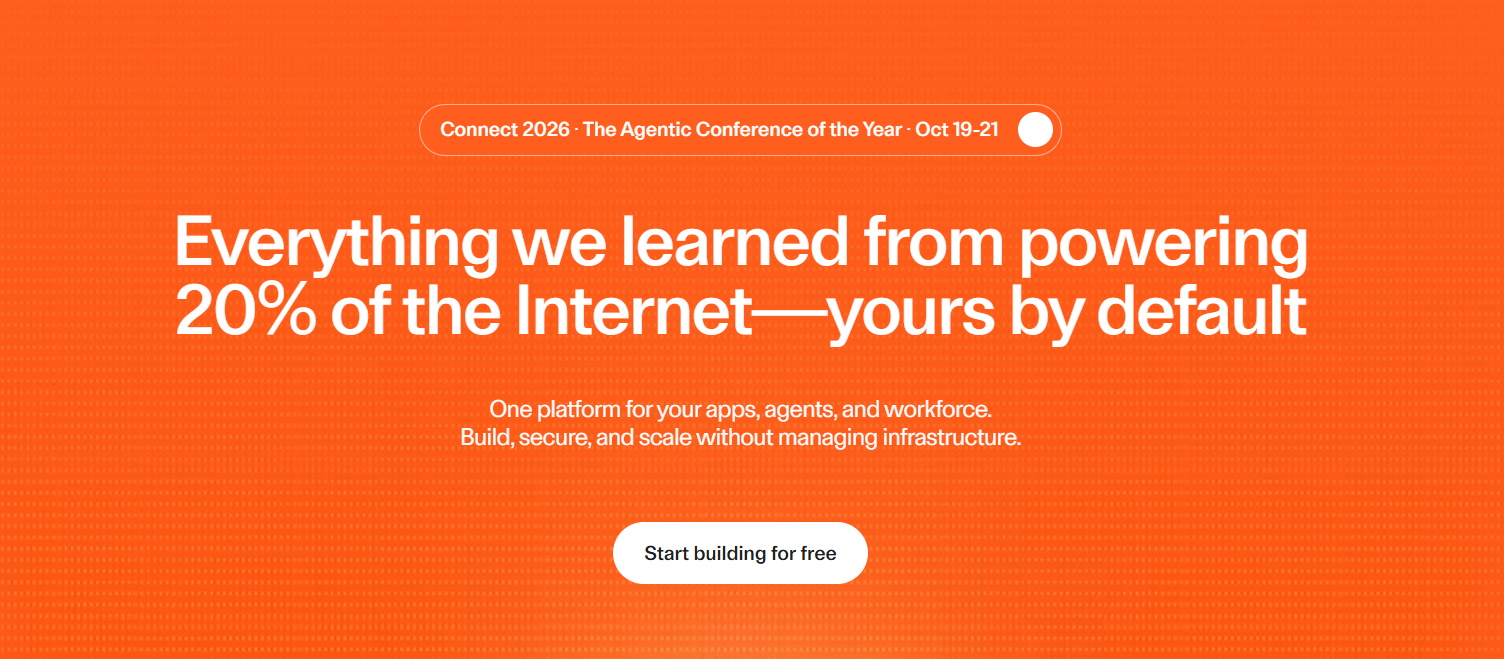 Connect 2026 · The Agentic Conference of the Year · Oct 19-21

Everything we learned from powering 20% of the Internet—yours by default

One platform for your apps, agents, and workforce. Build, secure, and scale without managing infrastructure.

Start building for free